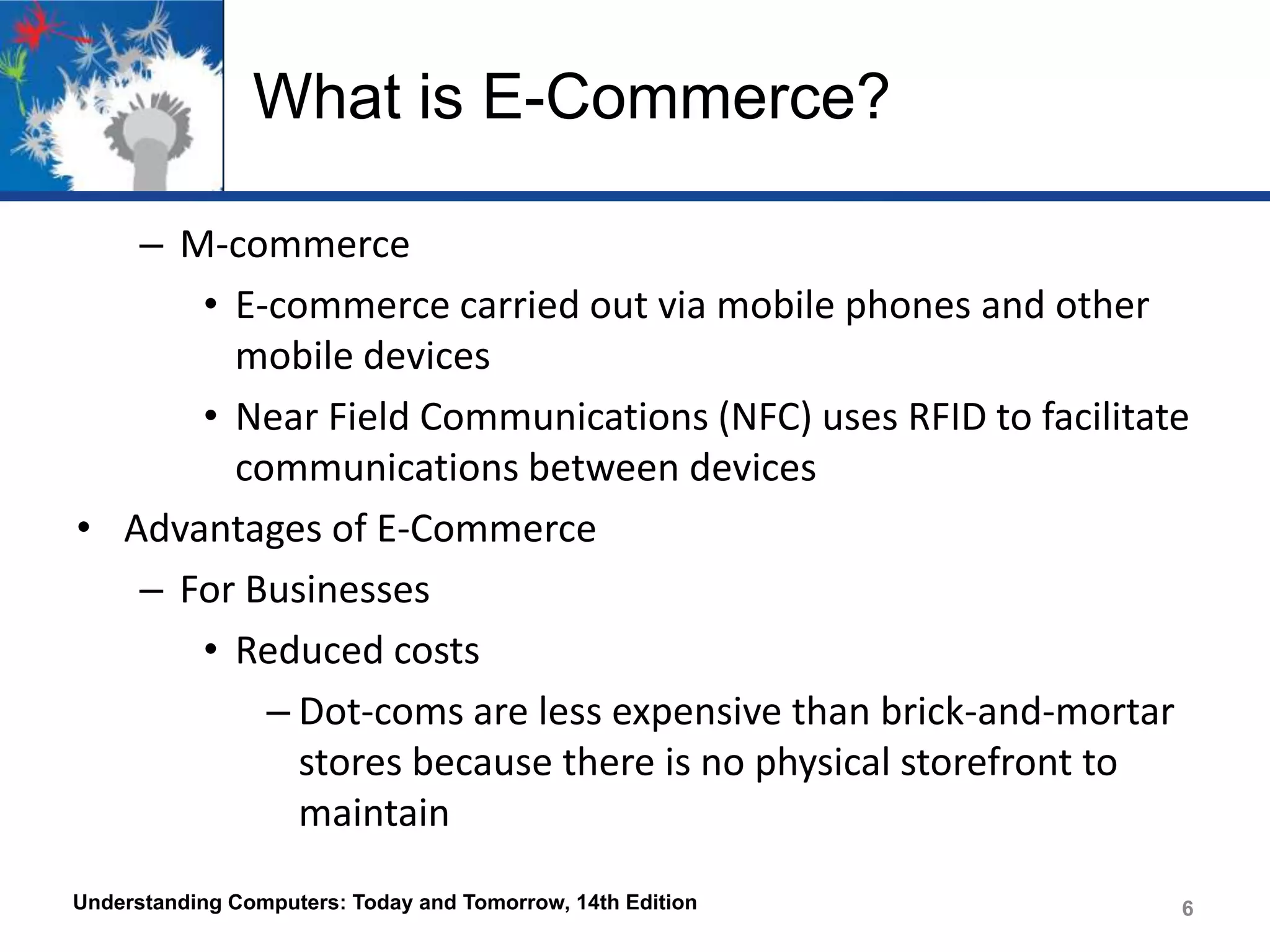 What is E-Commerce?

– M-commerce

• E-commerce carried out via mobile phones and other mobile devices

• Near Field Communications (NFC) uses RFID to facilitate communications between devices

• Advantages of E-Commerce

– For Businesses

• Reduced costs

– Dot-coms are less expensive than brick-and-mortar stores because there is no physical storefront to maintain

Understanding Computers: Today and Tomorrow, 14th Edition

6